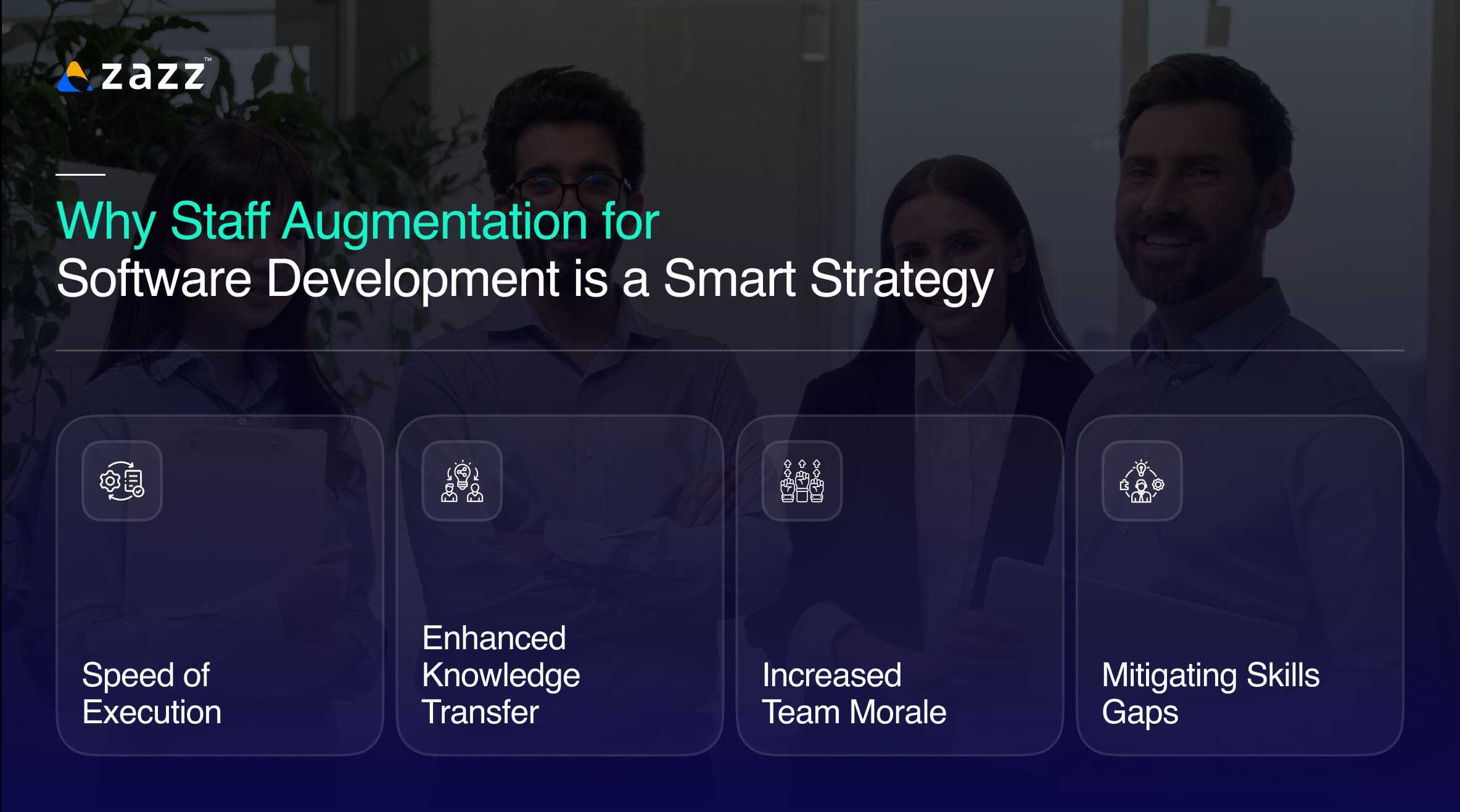 zazz™

Why Staff Augmentation for Software Development is a Smart Strategy

Speed of Execution

Enhanced Knowledge Transfer

Increased Team Morale

Mitigating Skills Gaps